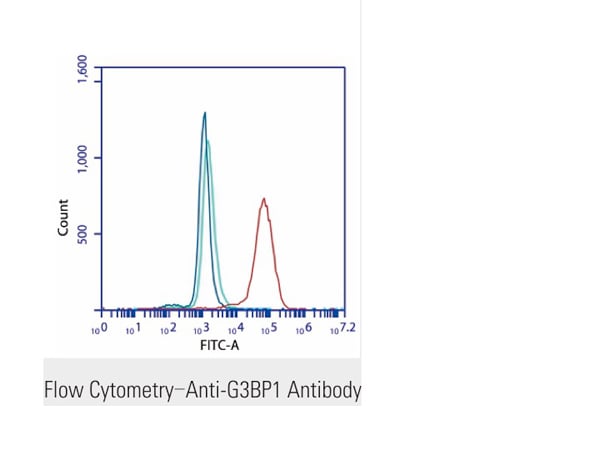 1,600
1,000
500
Count
$10^0$ $10^1$ $10^2$ $10^3$ $10^4$ $10^5$ $10^6$ $10^{7.2}$
FITC-A

Flow Cytometry–Anti-G3BP1 Antibody